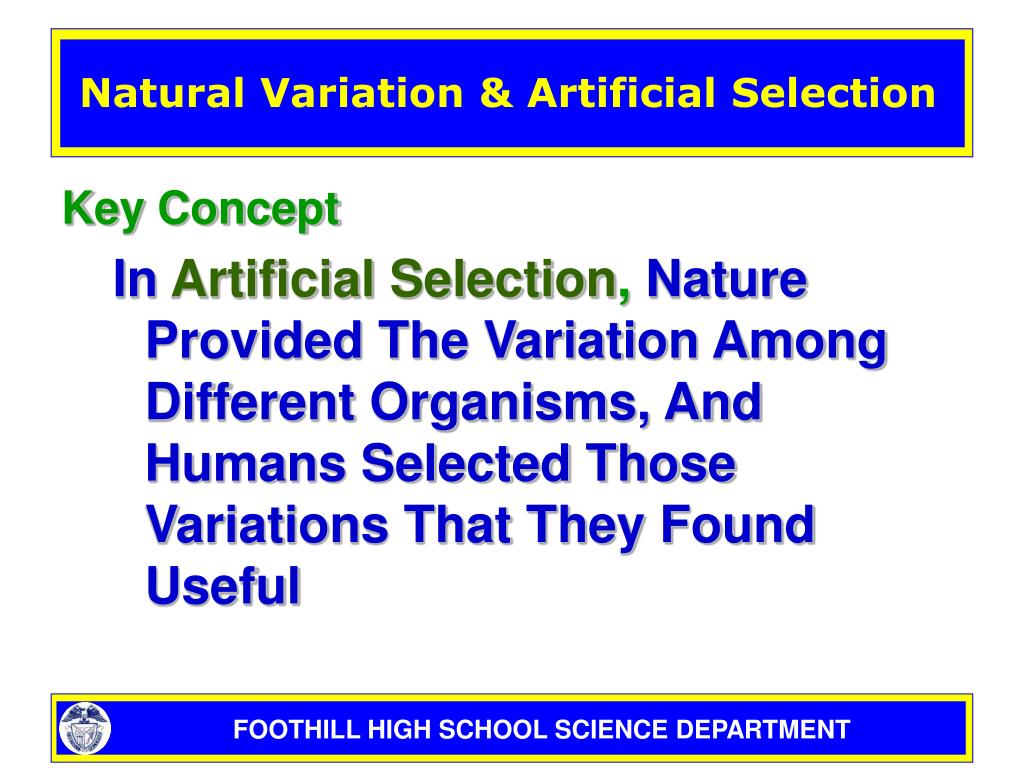 Natural Variation & Artificial Selection

Key Concept

In Artificial Selection, Nature Provided The Variation Among Different Organisms, And Humans Selected Those Variations That They Found Useful

FOOTHILL HIGH SCHOOL SCIENCE DEPARTMENT